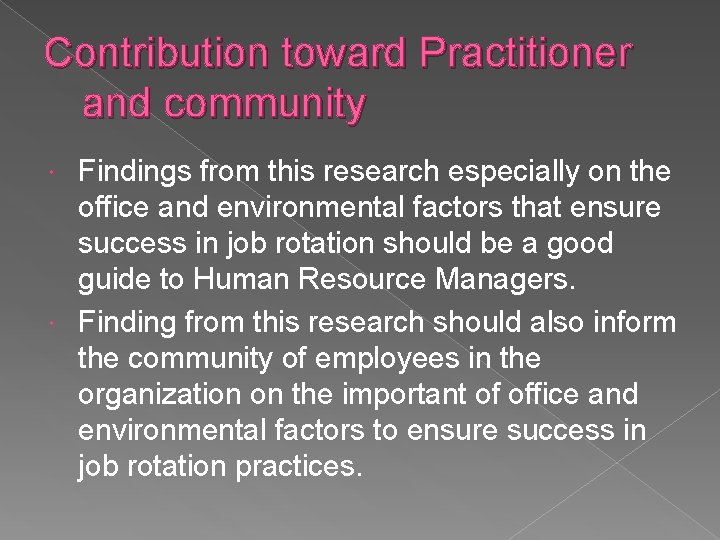 Contribution toward Practitioner and community

Findings from this research especially on the office and environmental factors that ensure success in job rotation should be a good guide to Human Resource Managers.

Finding from this research should also inform the community of employees in the organization on the important of office and environmental factors to ensure success in job rotation practices.